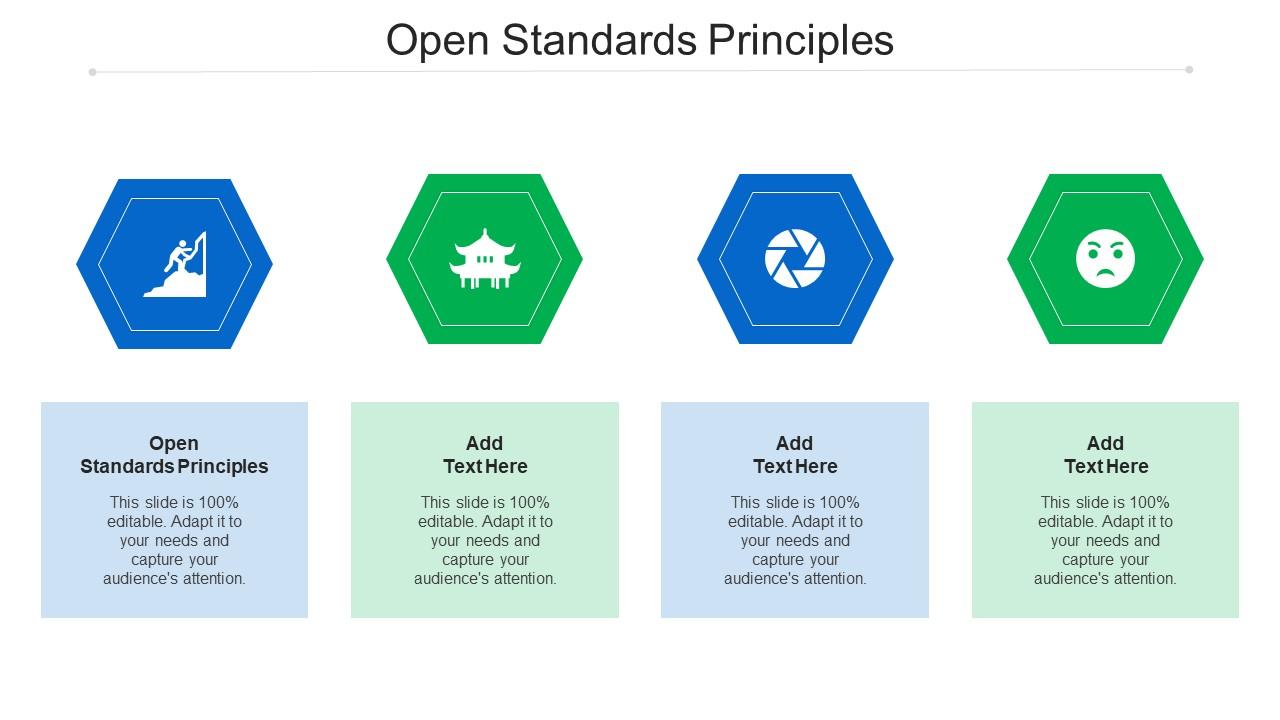 Open Standards Principles

Open Standards Principles

This slide is 100% editable. Adapt it to your needs and capture your audience's attention.

Add Text Here

This slide is 100% editable. Adapt it to your needs and capture your audience's attention.

Add Text Here

This slide is 100% editable. Adapt it to your needs and capture your audience's attention.

Add Text Here

This slide is 100% editable. Adapt it to your needs and capture your audience's attention.